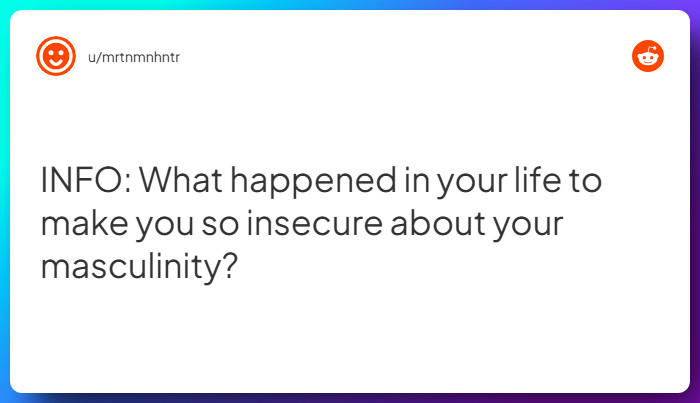 u/mrtnmnhntr

INFO: What happened in your life to make you so insecure about your masculinity?